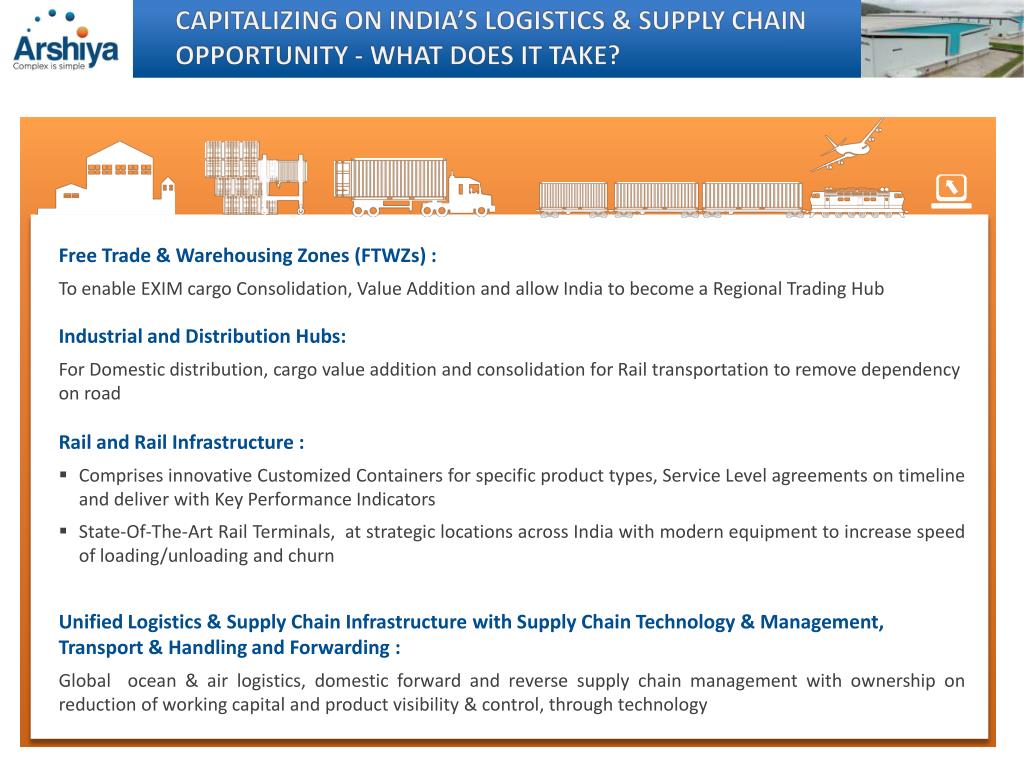 Arshiya
Complex is simple

CAPITALIZING ON INDIA'S LOGISTICS & SUPPLY CHAIN OPPORTUNITY - WHAT DOES IT TAKE?

Free Trade & Warehousing Zones (FTWZs) :
To enable EXIM cargo Consolidation, Value Addition and allow India to become a Regional Trading Hub

Industrial and Distribution Hubs:
For Domestic distribution, cargo value addition and consolidation for Rail transportation to remove dependency on road

Rail and Rail Infrastructure :
▪ Comprises innovative Customized Containers for specific product types, Service Level agreements on timeline and deliver with Key Performance Indicators
▪ State-Of-The-Art Rail Terminals, at strategic locations across India with modern equipment to increase speed of loading/unloading and churn

Unified Logistics & Supply Chain Infrastructure with Supply Chain Technology & Management, Transport & Handling and Forwarding :
Global ocean & air logistics, domestic forward and reverse supply chain management with ownership on reduction of working capital and product visibility & control, through technology